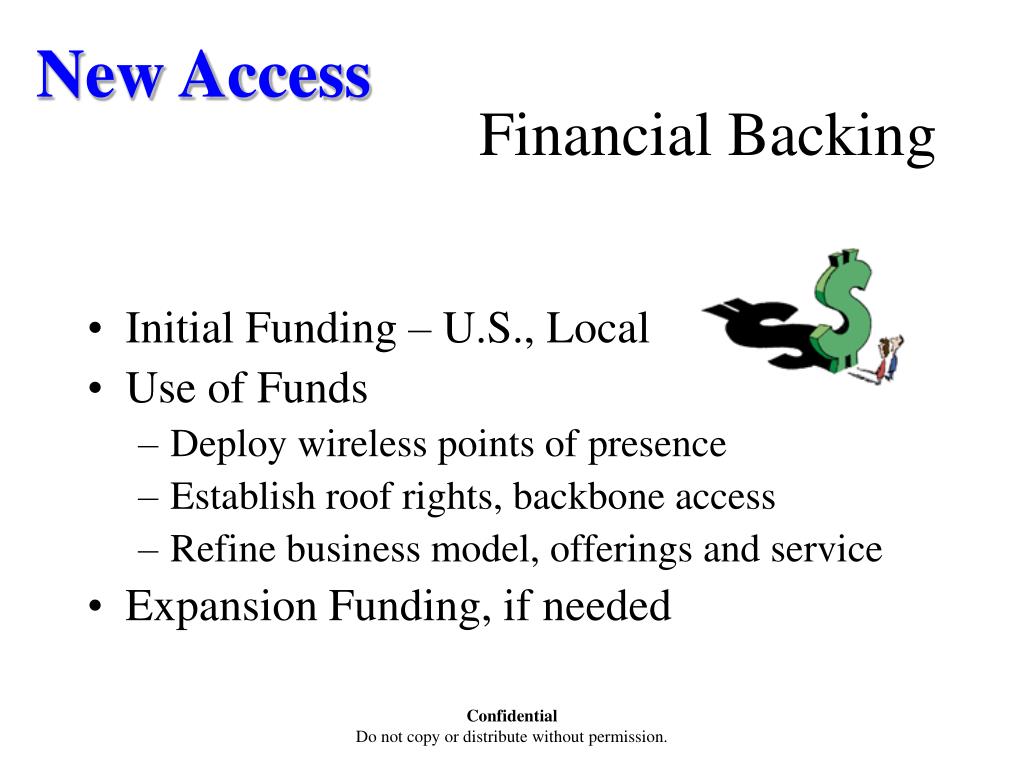 New Access

Financial Backing

• Initial Funding – U.S., Local
• Use of Funds
– Deploy wireless points of presence
– Establish roof rights, backbone access
– Refine business model, offerings and service
• Expansion Funding, if needed

Confidential
Do not copy or distribute without permission.